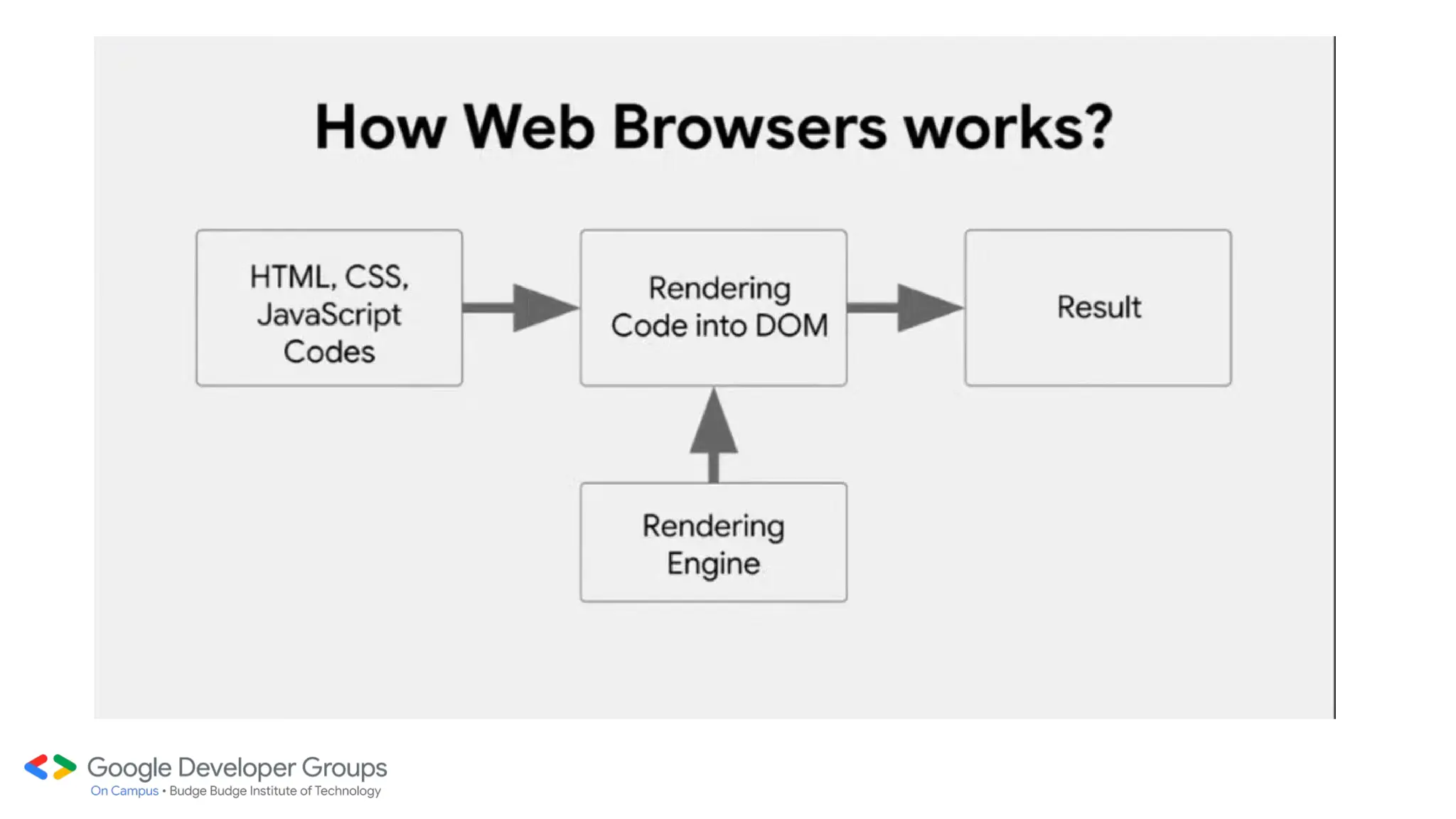 How Web Browsers works?

HTML, CSS, JavaScript Codes

Rendering Code into DOM

Result

Rendering Engine

Google Developer Groups
On Campus • Budge Budge Institute of Technology